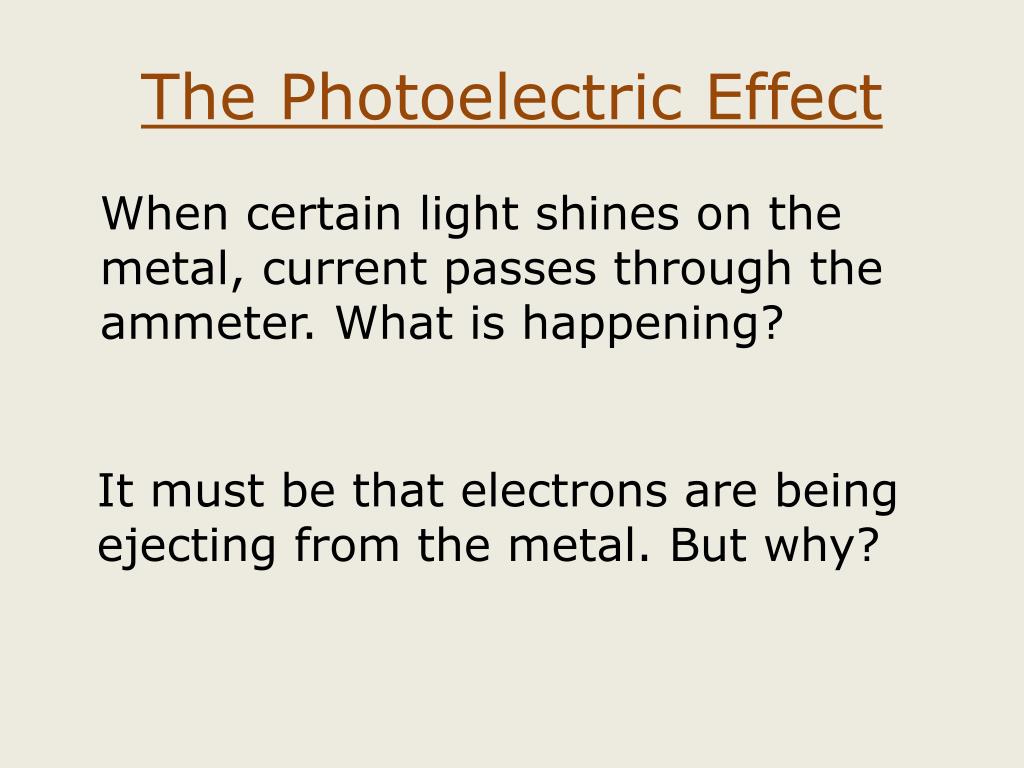 The Photoelectric Effect

When certain light shines on the metal, current passes through the ammeter. What is happening?

It must be that electrons are being ejecting from the metal. But why?